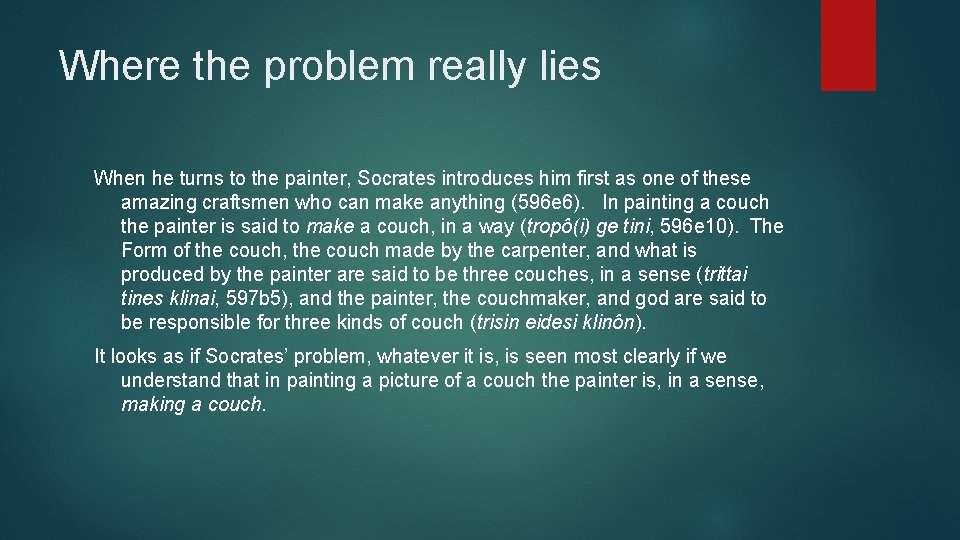 Where the problem really lies

When he turns to the painter, Socrates introduces him first as one of these amazing craftsmen who can make anything (596e6). In painting a couch the painter is said to make a couch, in a way (tropô(i) ge tini, 596e10). The Form of the couch, the couch made by the carpenter, and what is produced by the painter are said to be three couches, in a sense (trittai tines klinai, 597b5), and the painter, the couchmaker, and god are said to be responsible for three kinds of couch (trisin eidesi klinôn).

It looks as if Socrates' problem, whatever it is, is seen most clearly if we understand that in painting a picture of a couch the painter is, in a sense, making a couch.